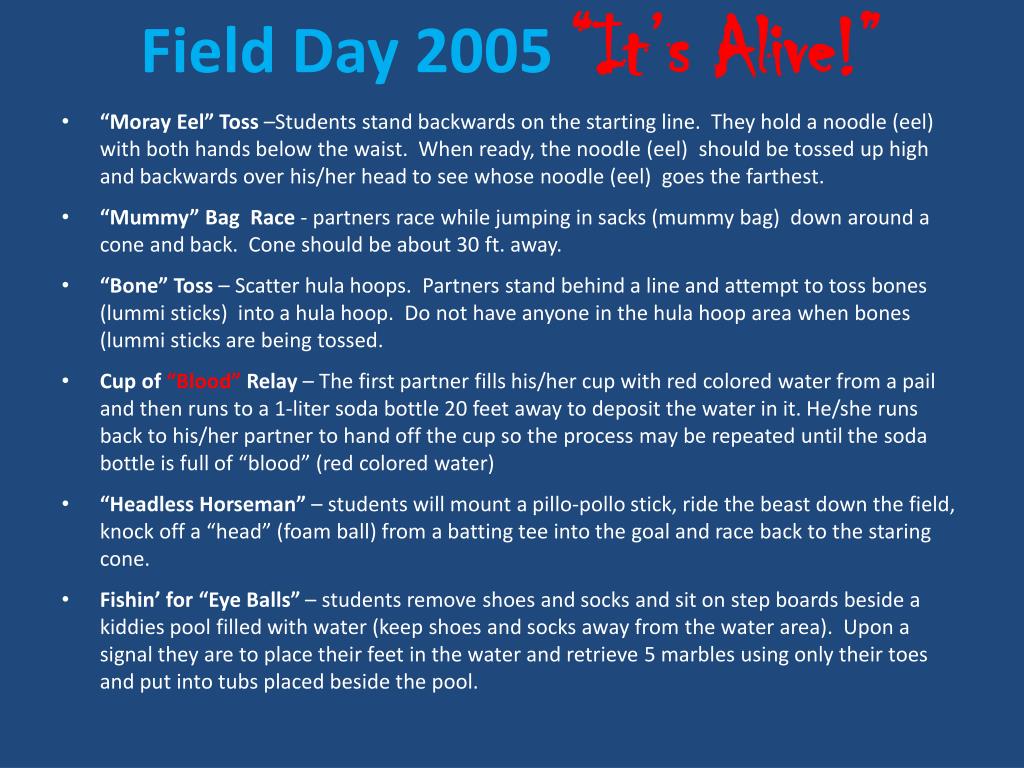 Field Day 2005 “It’s Alive!”

• “Moray Eel” Toss –Students stand backwards on the starting line. They hold a noodle (eel) with both hands below the waist. When ready, the noodle (eel) should be tossed up high and backwards over his/her head to see whose noodle (eel) goes the farthest.

• “Mummy” Bag Race - partners race while jumping in sacks (mummy bag) down around a cone and back. Cone should be about 30 ft. away.

• “Bone” Toss – Scatter hula hoops. Partners stand behind a line and attempt to toss bones (lummi sticks) into a hula hoop. Do not have anyone in the hula hoop area when bones (lummi sticks are being tossed.

• Cup of “Blood” Relay – The first partner fills his/her cup with red colored water from a pail and then runs to a 1-liter soda bottle 20 feet away to deposit the water in it. He/she runs back to his/her partner to hand off the cup so the process may be repeated until the soda bottle is full of “blood” (red colored water)

• “Headless Horseman” – students will mount a pillo-pollo stick, ride the beast down the field, knock off a “head” (foam ball) from a batting tee into the goal and race back to the staring cone.

• Fishin’ for “Eye Balls” – students remove shoes and socks and sit on step boards beside a kiddies pool filled with water (keep shoes and socks away from the water area). Upon a signal they are to place their feet in the water and retrieve 5 marbles using only their toes and put into tubs placed beside the pool.